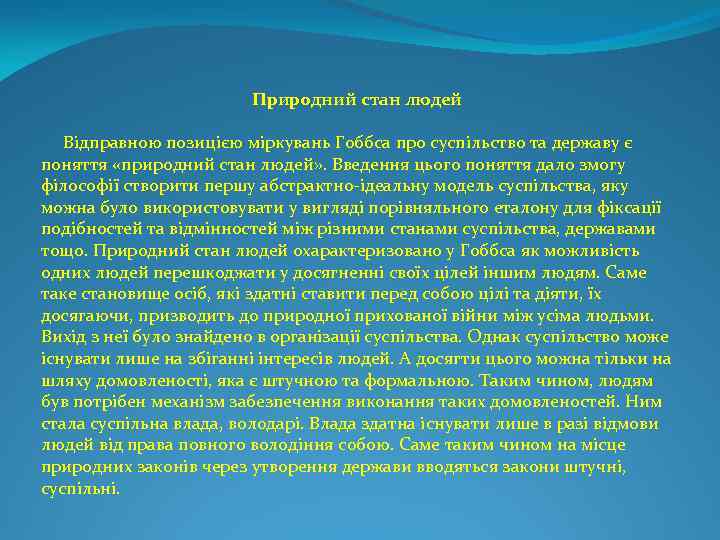 Природний стан людей

Відправною позицією міркувань Гоббса про суспільство та державу є поняття «природний стан людей». Введення цього поняття дало змогу філософії створити першу абстрактно-ідеальну модель суспільства, яку можна було використовувати у вигляді порівняльного еталону для фіксації подібностей та відмінностей між різними станами суспільства, державами тощо. Природний стан людей охарактеризовано у Гоббса як можливість одних людей перешкоджати у досягненні своїх цілей іншим людям. Саме таке становище осіб, які здатні ставити перед собою цілі та діяти, їх досягаючи, призводить до природної прихованої війни між усіма людьми. Вихід з неї було знайдено в організації суспільства. Однак суспільство може існувати лише на збіганні інтересів людей. А досягти цього можна тільки на шляху домовленості, яка є штучною та формальною. Таким чином, людям був потрібен механізм забезпечення виконання таких домовленостей. Ним стала суспільна влада, володарі. Влада здатна існувати лише в разі відмови людей від права повного володіння собою. Саме таким чином на місце природних законів через утворення держави вводяться закони штучні, суспільні.